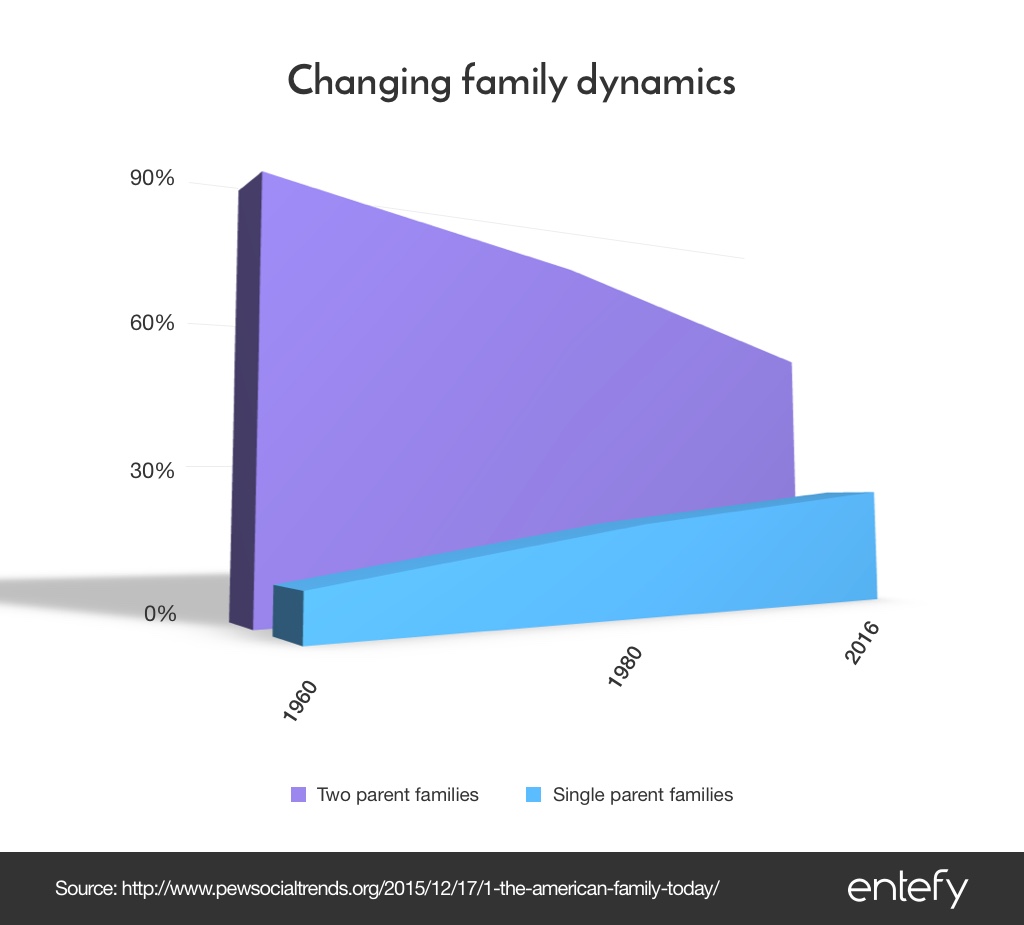 Changing family dynamics

90%

60%

30%

0%

1960

1980

2016

Two parent families

Single parent families

Source: http://www.pewsocialtrends.org/2015/12/17/1-the-american-family-today/

entefy